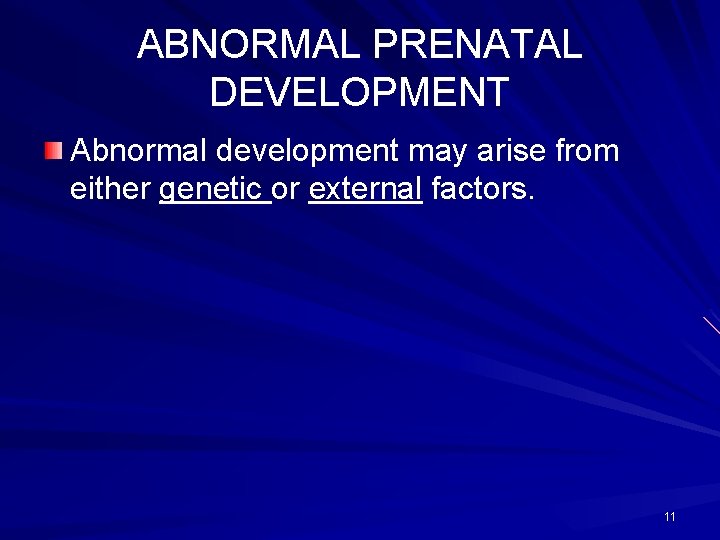 ABNORMAL PRENATAL DEVELOPMENT

Abnormal development may arise from either genetic or external factors.

11